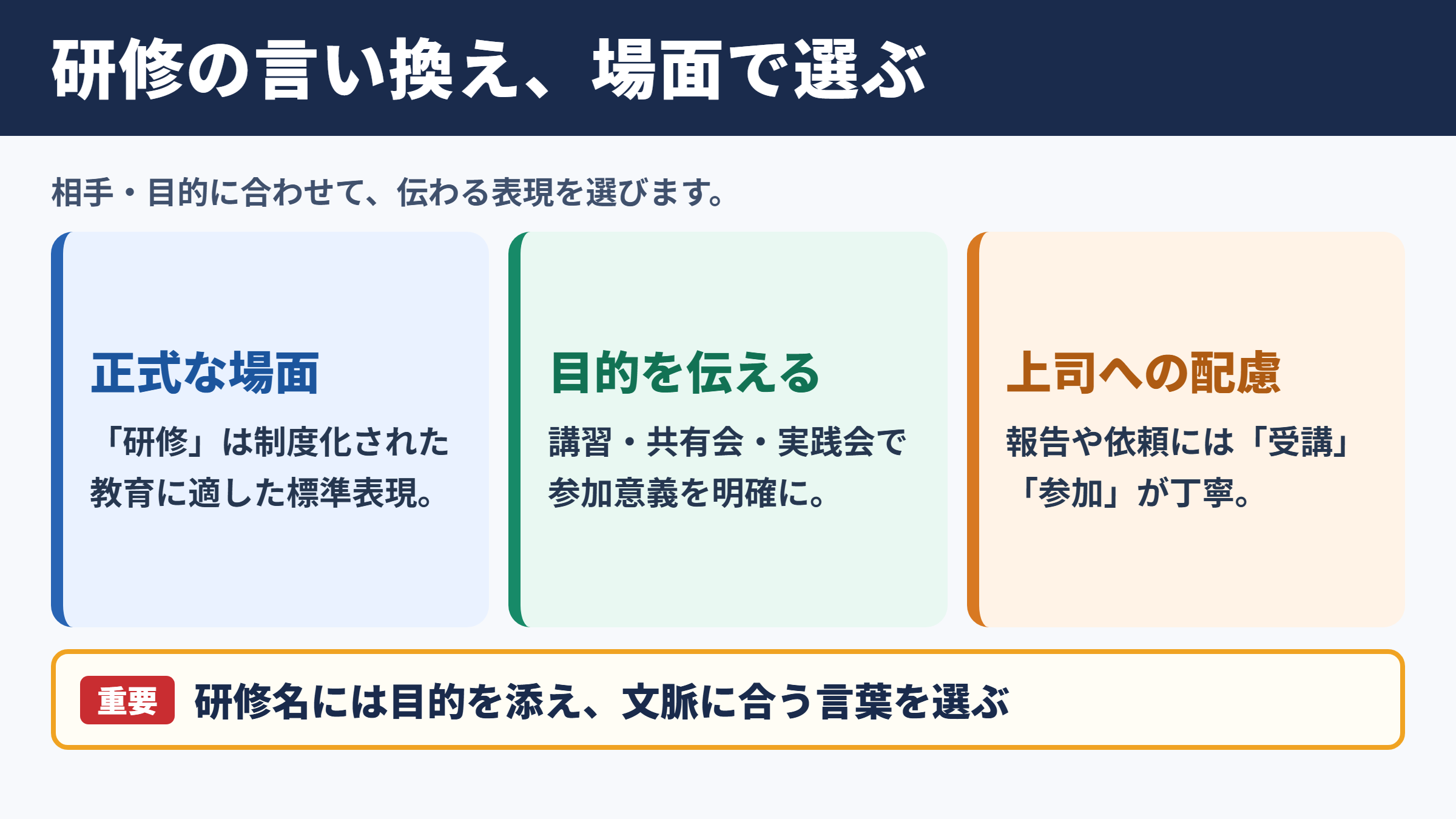 研修の言い換え、場面で選ぶ

相手・目的に合わせて、伝わる表現を選びます。

正式な場面

「研修」は制度化された教育に適した標準表現。

目的を伝える

講習・共有会・実践会で参加意義を明確に。

上司への配慮

報告や依頼には「受講」「参加」が丁寧。

重要 研修名には目的を添え、文脈に合う言葉を選ぶ